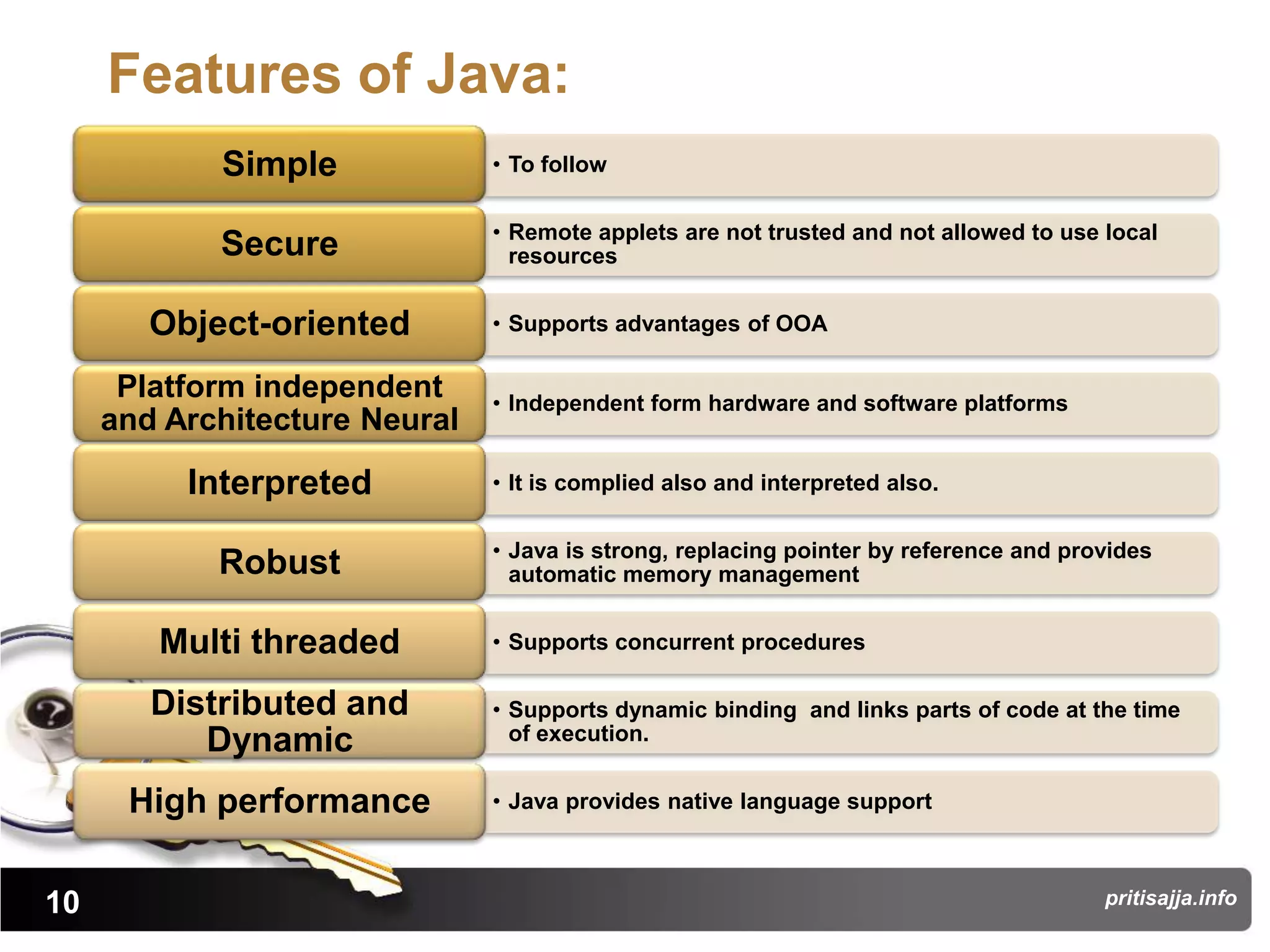 Features of Java:

Simple
• To follow

Secure
• Remote applets are not trusted and not allowed to use local resources

Object-oriented
• Supports advantages of OOA

Platform independent and Architecture Neural
• Independent form hardware and software platforms

Interpreted
• It is complied also and interpreted also.

Robust
• Java is strong, replacing pointer by reference and provides automatic memory management

Multi threaded
• Supports concurrent procedures

Distributed and Dynamic
• Supports dynamic binding  and links parts of code at the time of execution.

High performance
• Java provides native language support

10

pritisajja.info